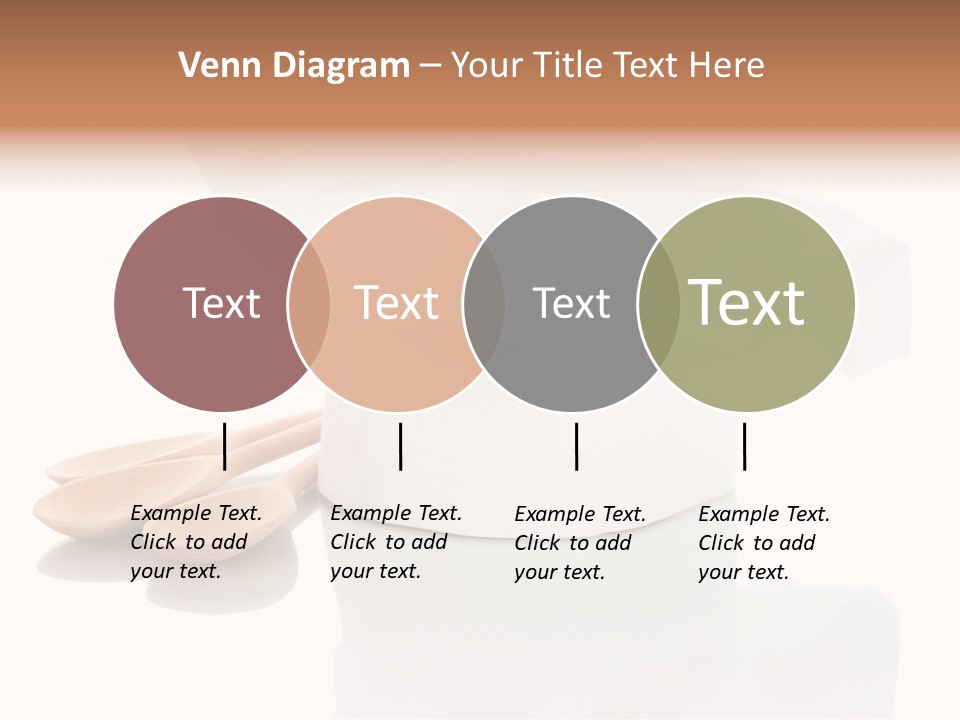 Venn Diagram – Your Title Text Here

Text

Text

Text

Text

Example Text. Click to add your text.

Example Text. Click to add your text.

Example Text. Click to add your text.

Example Text. Click to add your text.